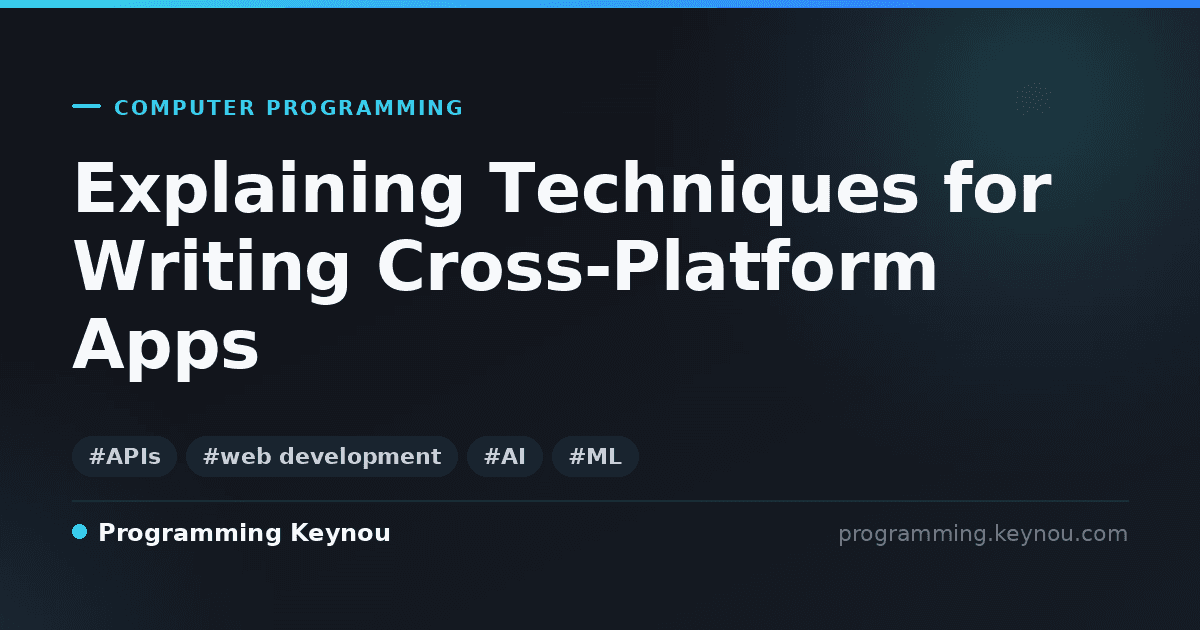 COMPUTER PROGRAMMING

Explaining Techniques for Writing Cross-Platform Apps

#APIs #web development #AI #ML

Programming Keynou

programming.keynou.com